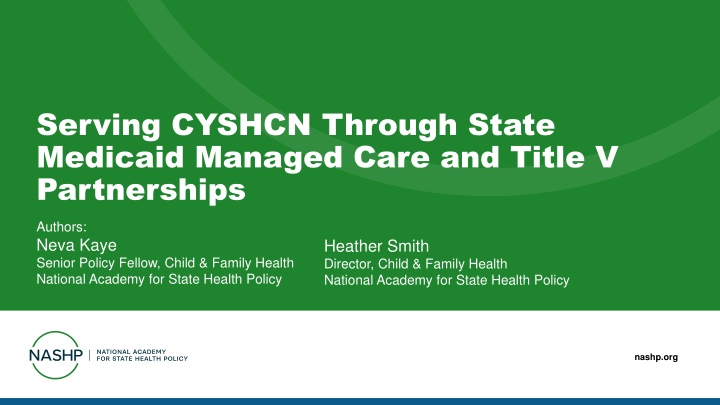 Serving CYSHCN Through State Medicaid Managed Care and Title V Partnerships

Authors:

Neva Kaye
Senior Policy Fellow, Child & Family Health
National Academy for State Health Policy

Heather Smith
Director, Child & Family Health
National Academy for State Health Policy

NASHP | NATIONAL ACADEMY FOR STATE HEALTH POLICY

nashp.org